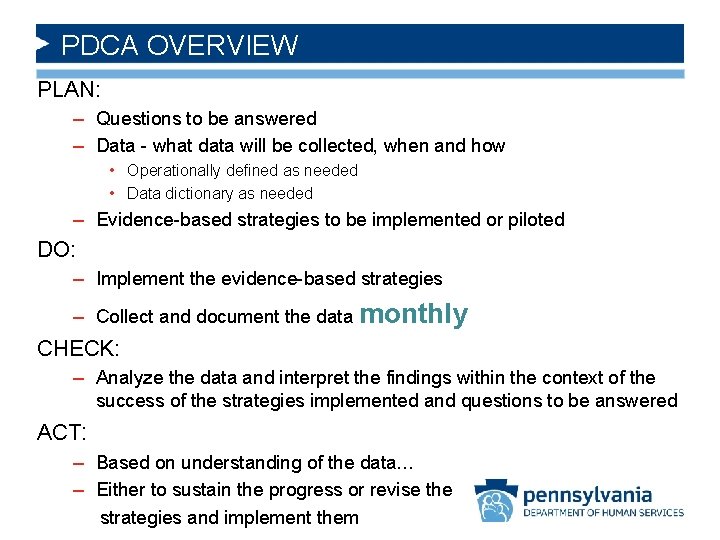 PDCA OVERVIEW

PLAN:

– Questions to be answered

– Data - what data will be collected, when and how

• Operationally defined as needed

• Data dictionary as needed

– Evidence-based strategies to be implemented or piloted

DO:

– Implement the evidence-based strategies

– Collect and document the data monthly

CHECK:

– Analyze the data and interpret the findings within the context of the success of the strategies implemented and questions to be answered

ACT:

– Based on understanding of the data…

– Either to sustain the progress or revise the strategies and implement them

pennsylvania
DEPARTMENT OF HUMAN SERVICES